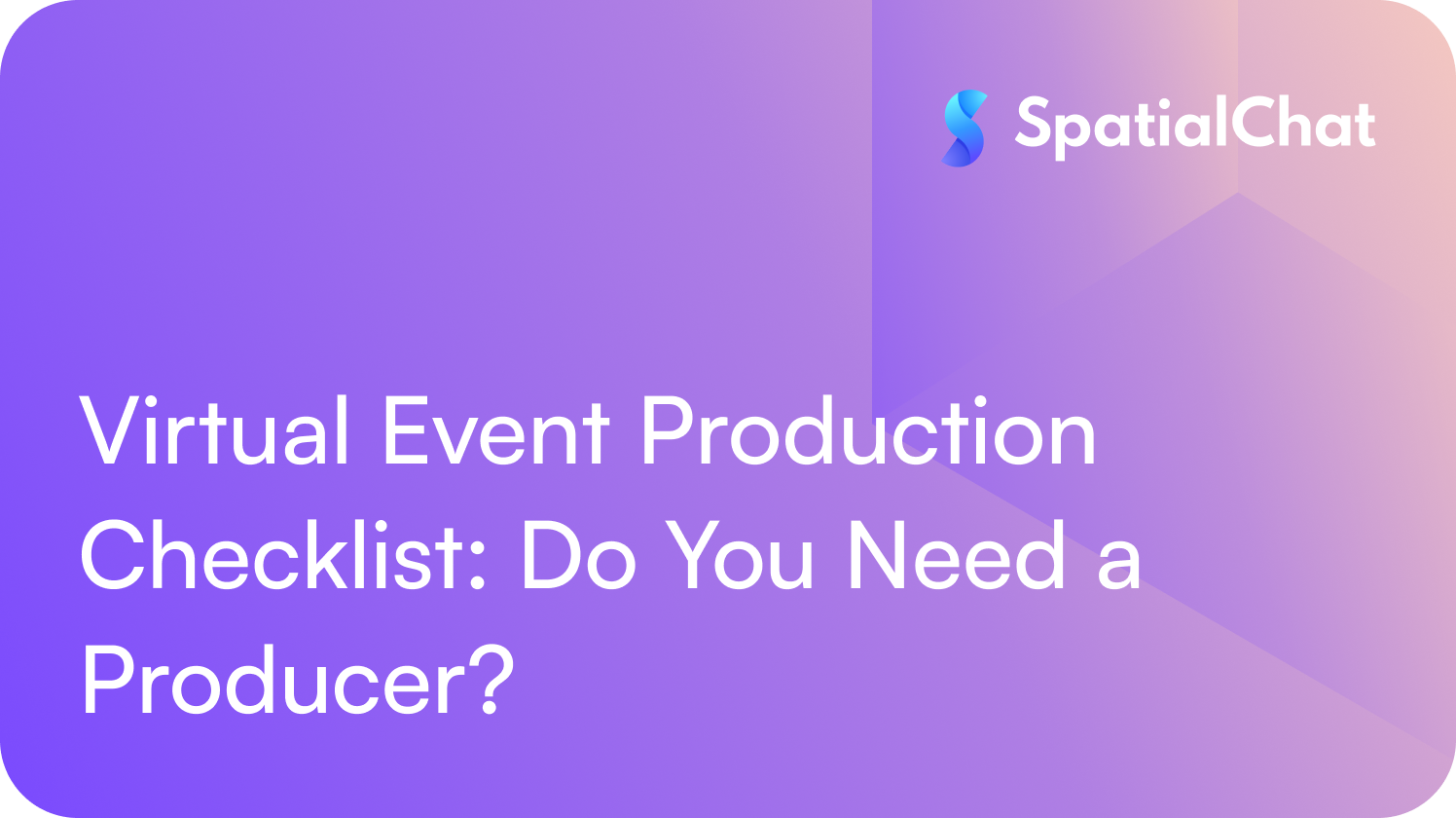 SpatialChat

Virtual Event Production Checklist: Do You Need a Producer?